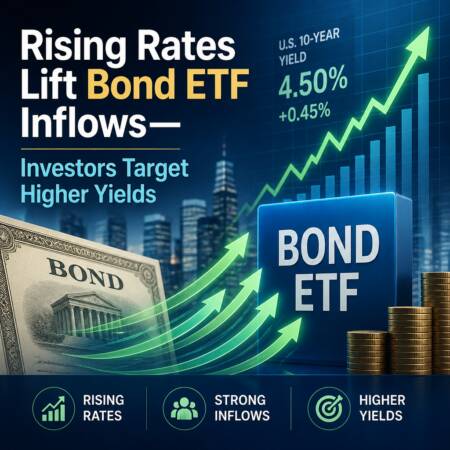 Rising Rates Lift Bond ETF Inflows—

Investors Target Higher Yields

U.S. 10-YEAR YIELD

4.50%

+0.45%

BOND

BOND ETF

RISING RATES

STRONG INFLOWS

HIGHER YIELDS